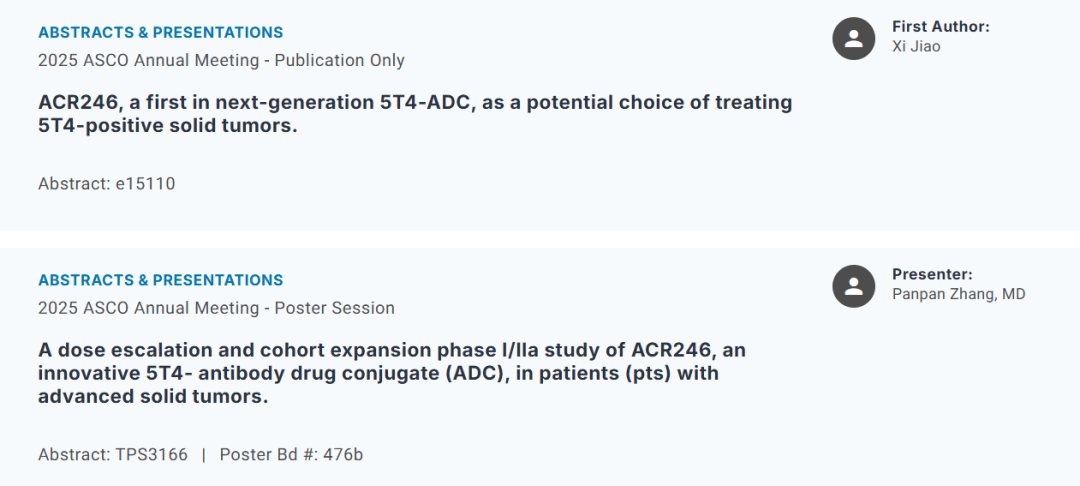 ABSTRACTS & PRESENTATIONS
2025 ASCO Annual Meeting - Publication Only

ACR246, a first in next-generation 5T4-ADC, as a potential choice of treating 5T4-positive solid tumors.

Abstract: e15110

First Author:
Xi Jiao

ABSTRACTS & PRESENTATIONS
2025 ASCO Annual Meeting - Poster Session

A dose escalation and cohort expansion phase I/IIa study of ACR246, an innovative 5T4- antibody drug conjugate (ADC), in patients (pts) with advanced solid tumors.

Abstract: TPS3166 | Poster Bd #: 476b

Presenter:
Panpan Zhang, MD